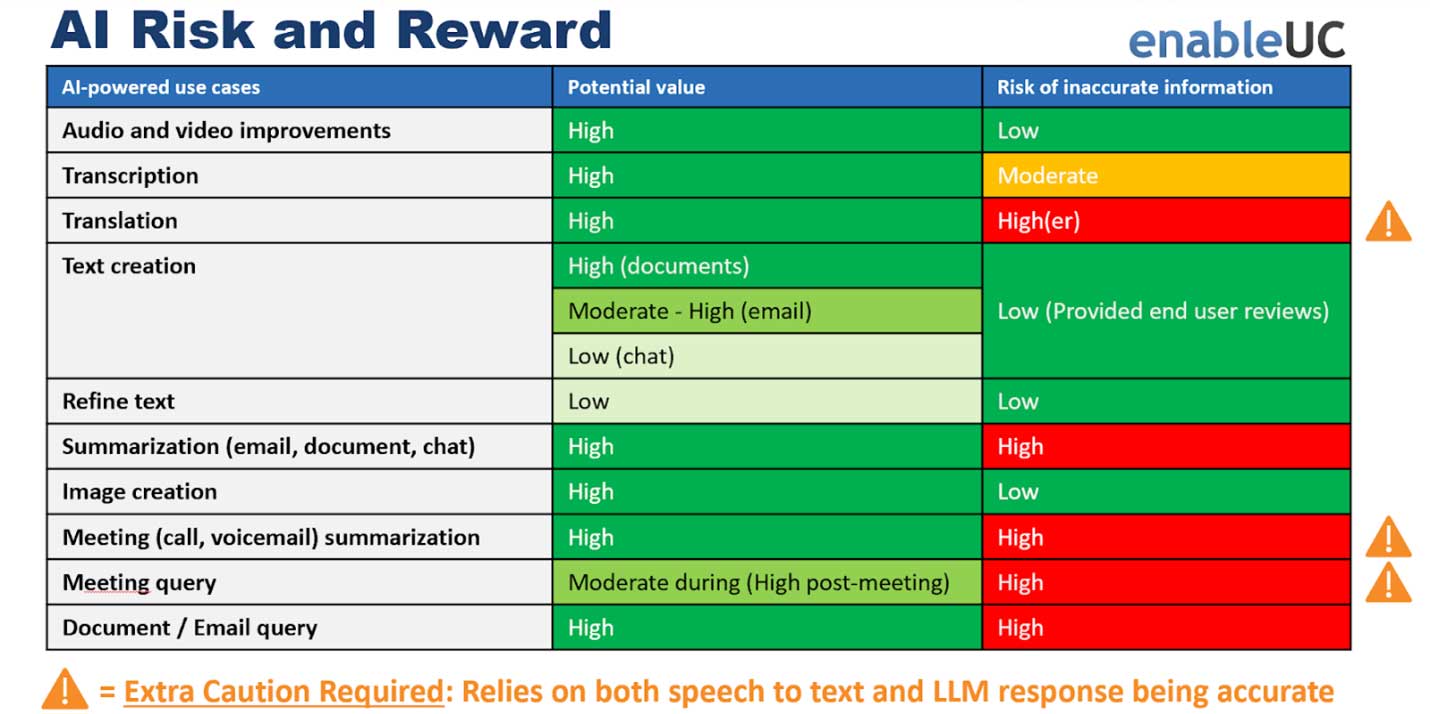 AI Risk and Reward

enableUC

| AI-powered use cases | Potential value | Risk of inaccurate information |
|---|---|---|
| Audio and video improvements | High | Low |
| Transcription | High | Moderate |
| Translation | High | High(er) |
| Text creation | High (documents) | Low (Provided end user reviews) |
| | Moderate - High (email) | |
| | Low (chat) | |
| Refine text | Low | Low |
| Summarization (email, document, chat) | High | High |
| Image creation | High | Low |
| Meeting (call, voicemail) summarization | High | High |
| Meeting query | Moderate during (High post-meeting) | High |
| Document / Email query | High | High |

= Extra Caution Required: Relies on both speech to text and LLM response being accurate